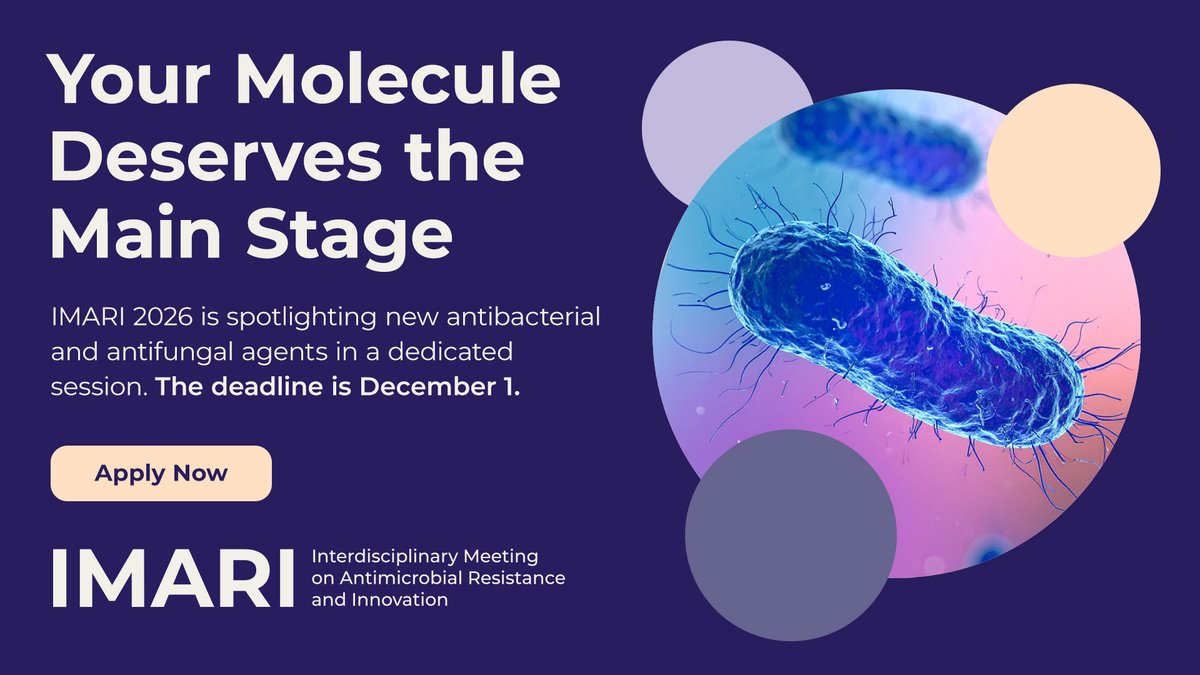 Your Molecule Deserves the Main Stage

IMARI 2026 is spotlighting new antibacterial and antifungal agents in a dedicated session. The deadline is December 1.

Apply Now

IMARI

Interdisciplinary Meeting on Antimicrobial Resistance and Innovation